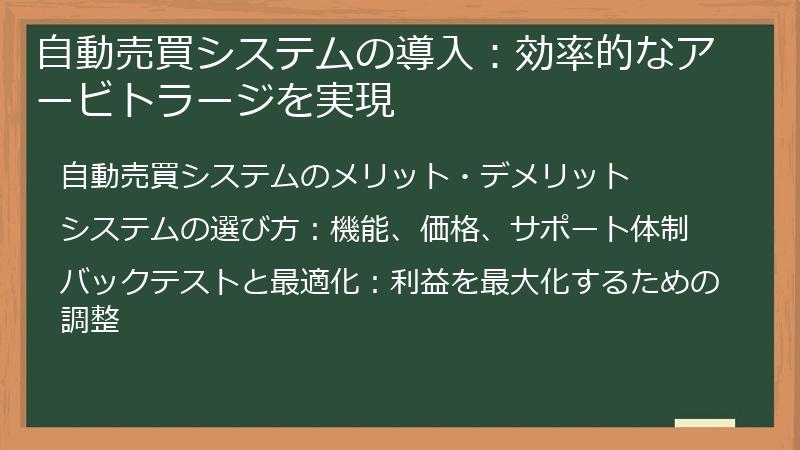 自動売買システムの導入：効率的なアービトラージを実現

自動売買システムのメリット・デメリット

システムの選び方：機能、価格、サポート体制

バックテストと最適化：利益を最大化するための調整